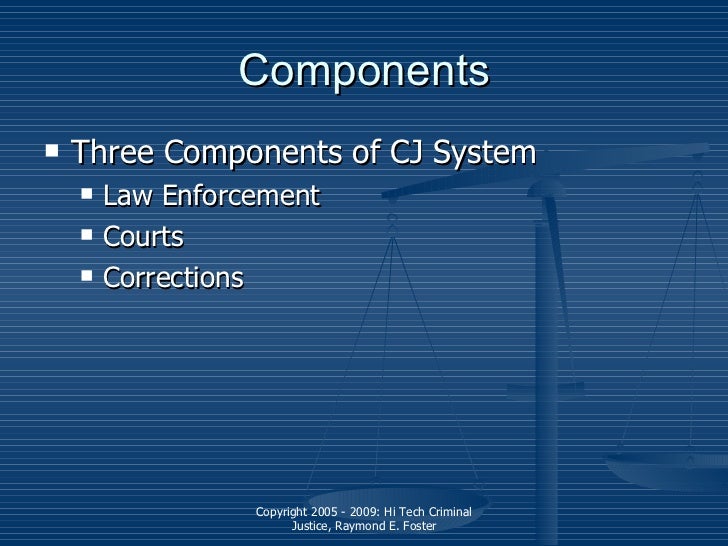 Components

▪ Three Components of CJ System
  ▪ Law Enforcement
  ▪ Courts
  ▪ Corrections

Copyright 2005 - 2009: Hi Tech Criminal Justice, Raymond E. Foster